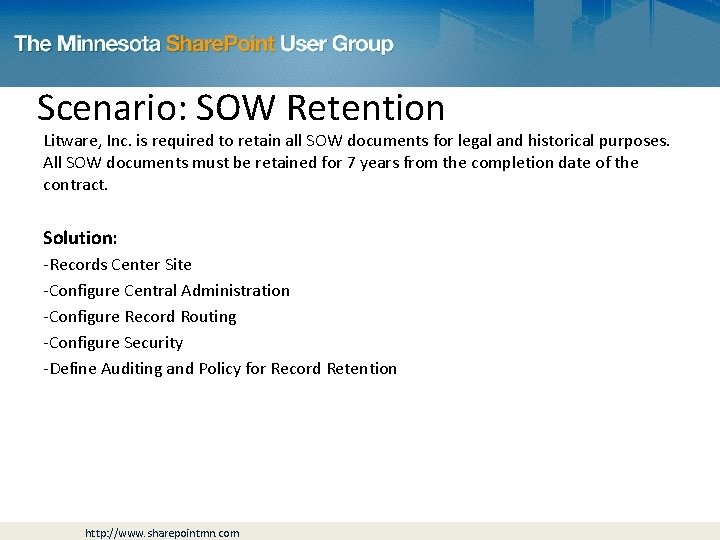 The Minnesota SharePoint User Group

Scenario: SOW Retention

Litware, Inc. is required to retain all SOW documents for legal and historical purposes. All SOW documents must be retained for 7 years from the completion date of the contract.

Solution:

-Records Center Site

-Configure Central Administration

-Configure Record Routing

-Configure Security

-Define Auditing and Policy for Record Retention

http://www.sharepointmn.com